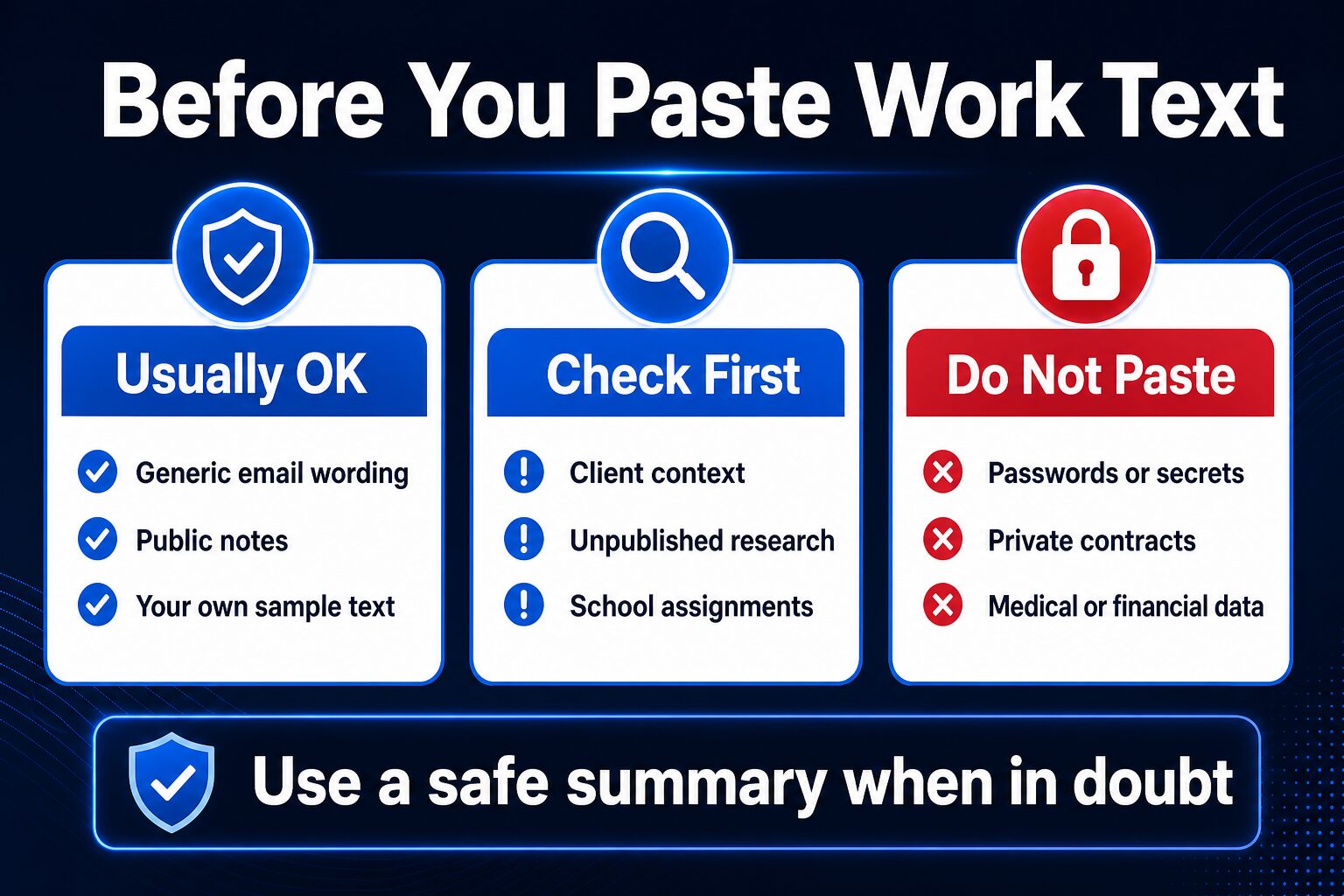 Before You Paste Work Text

Usually OK

Generic email wording
Public notes
Your own sample text

Check First

Client context
Unpublished research
School assignments

Do Not Paste

Passwords or secrets
Private contracts
Medical or financial data

Use a safe summary when in doubt